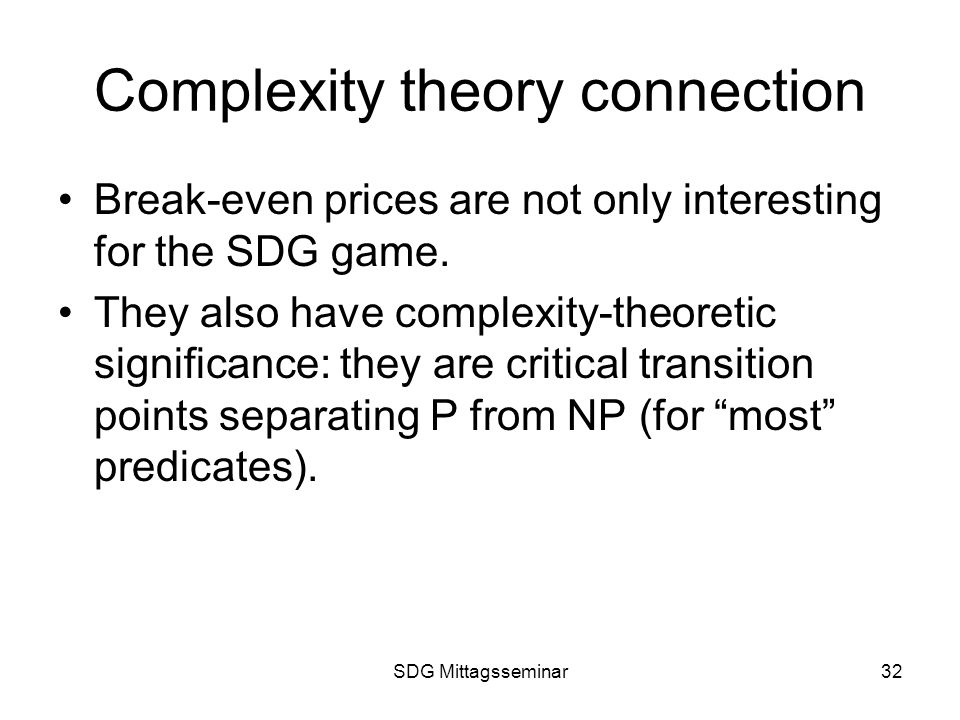 Complexity theory connection

• Break-even prices are not only interesting for the SDG game.

• They also have complexity-theoretic significance: they are critical transition points separating P from NP (for “most” predicates).

SDG Mittagsseminar

32